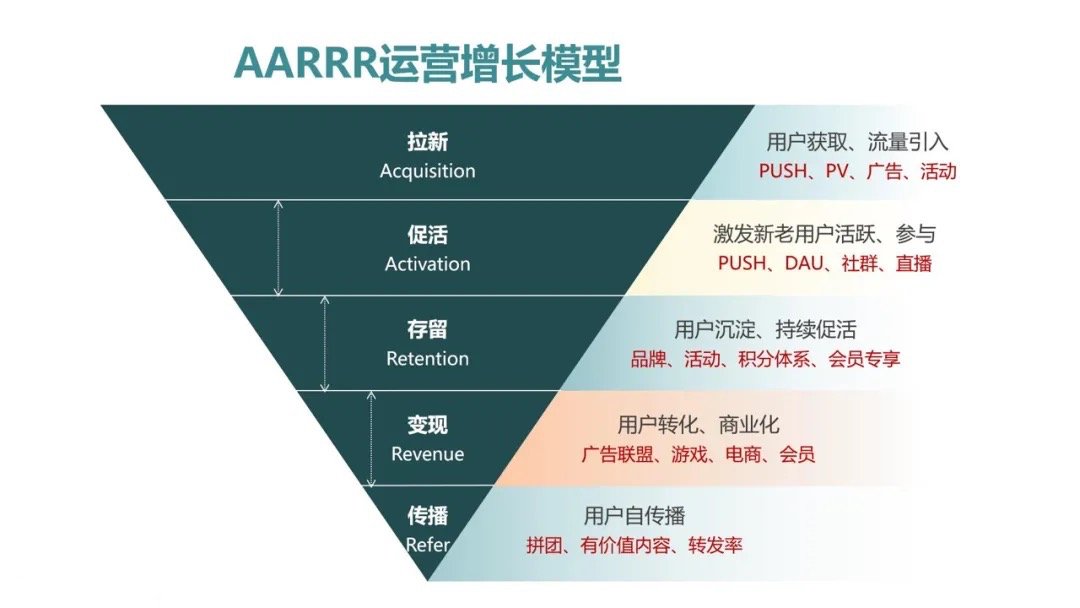 AARRR运营增长模型

拉新
Acquisition

用户获取、流量引入
PUSH、PV、广告、活动

促活
Activation

激发新老用户活跃、参与
PUSH、DAU、社群、直播

存留
Retention

用户沉淀、持续促活
品牌、活动、积分体系、会员专享

变现
Revenue

用户转化、商业化
广告联盟、游戏、电商、会员

传播
Refer

用户自传播
拼团、有价值内容、转发率